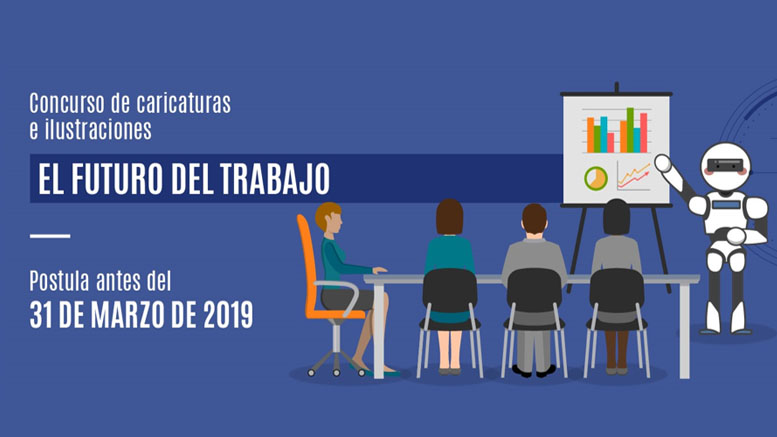 Concurso de caricaturas e ilustraciones

EL FUTURO DEL TRABAJO

Postula antes del
31 DE MARZO DE 2019